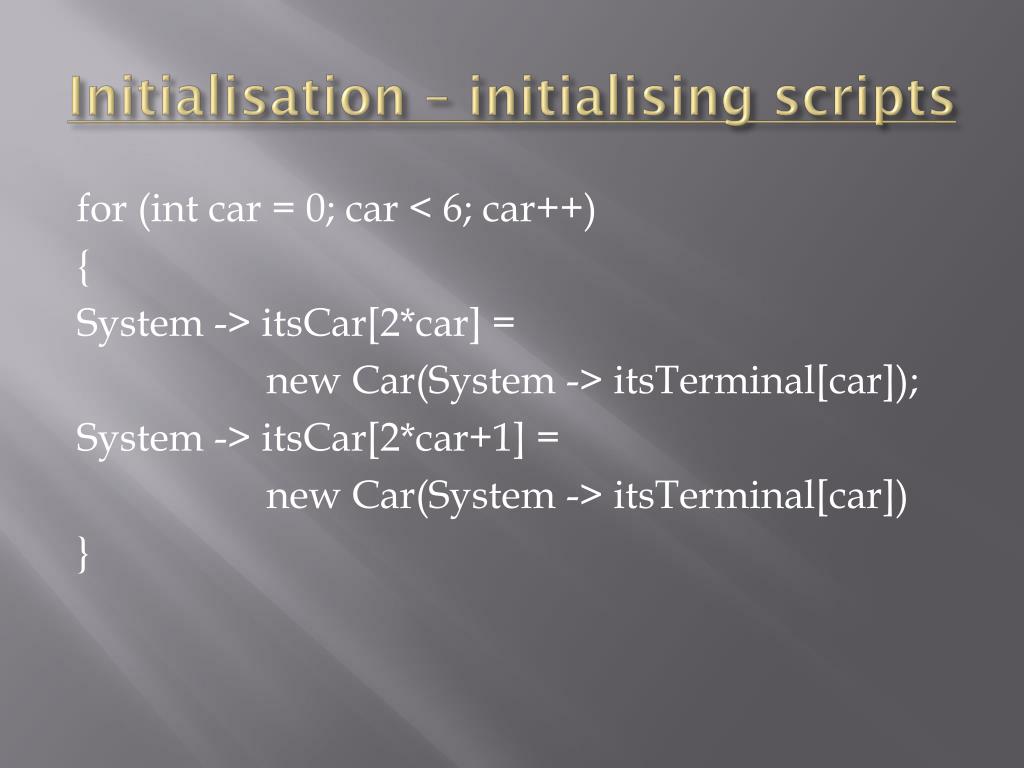 Initialisation – initialising scripts

for (int car = 0; car < 6; car++)
{
System -> itsCar[2*car] =
new Car(System -> itsTerminal[car]);
System -> itsCar[2*car+1] =
new Car(System -> itsTerminal[car])
}